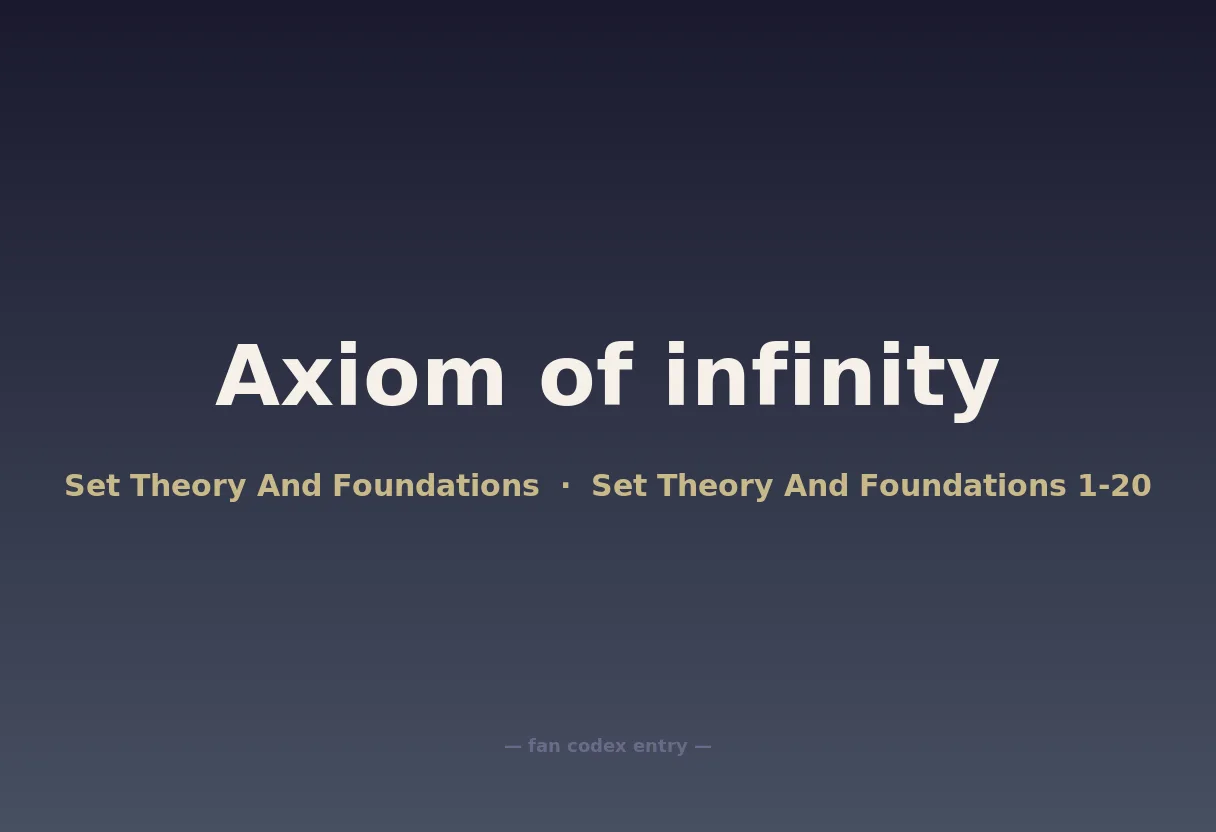 Axiom of infinity

Set Theory And Foundations · Set Theory And Foundations 1-20

— fan codex entry —